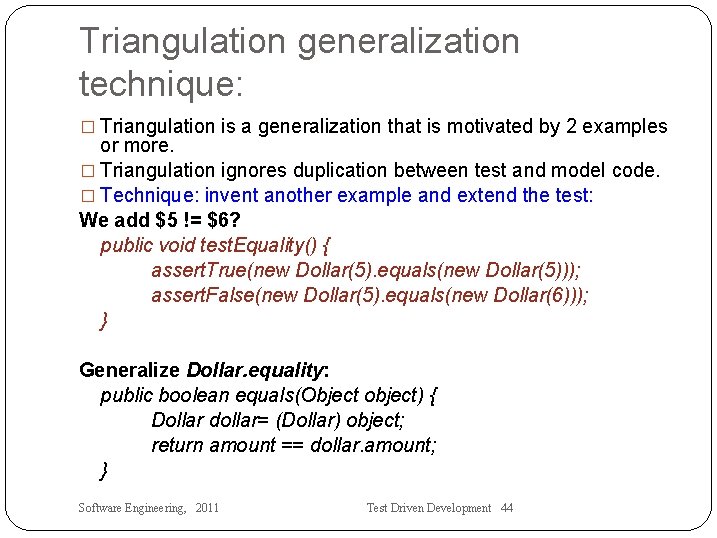 Triangulation generalization technique:

□ Triangulation is a generalization that is motivated by 2 examples or more.

□ Triangulation ignores duplication between test and model code.

□ Technique: invent another example and extend the test:

We add \$5 != \$6?

public void testEquality() {
assertTrue(new Dollar(5).equals(new Dollar(5)));
assertFalse(new Dollar(5).equals(new Dollar(6)));
}

Generalize Dollar.equality:

public boolean equals(Object object) {
Dollar dollar= (Dollar) object;
return amount == dollar.amount;
}

Software Engineering, 2011

Test Driven Development 44